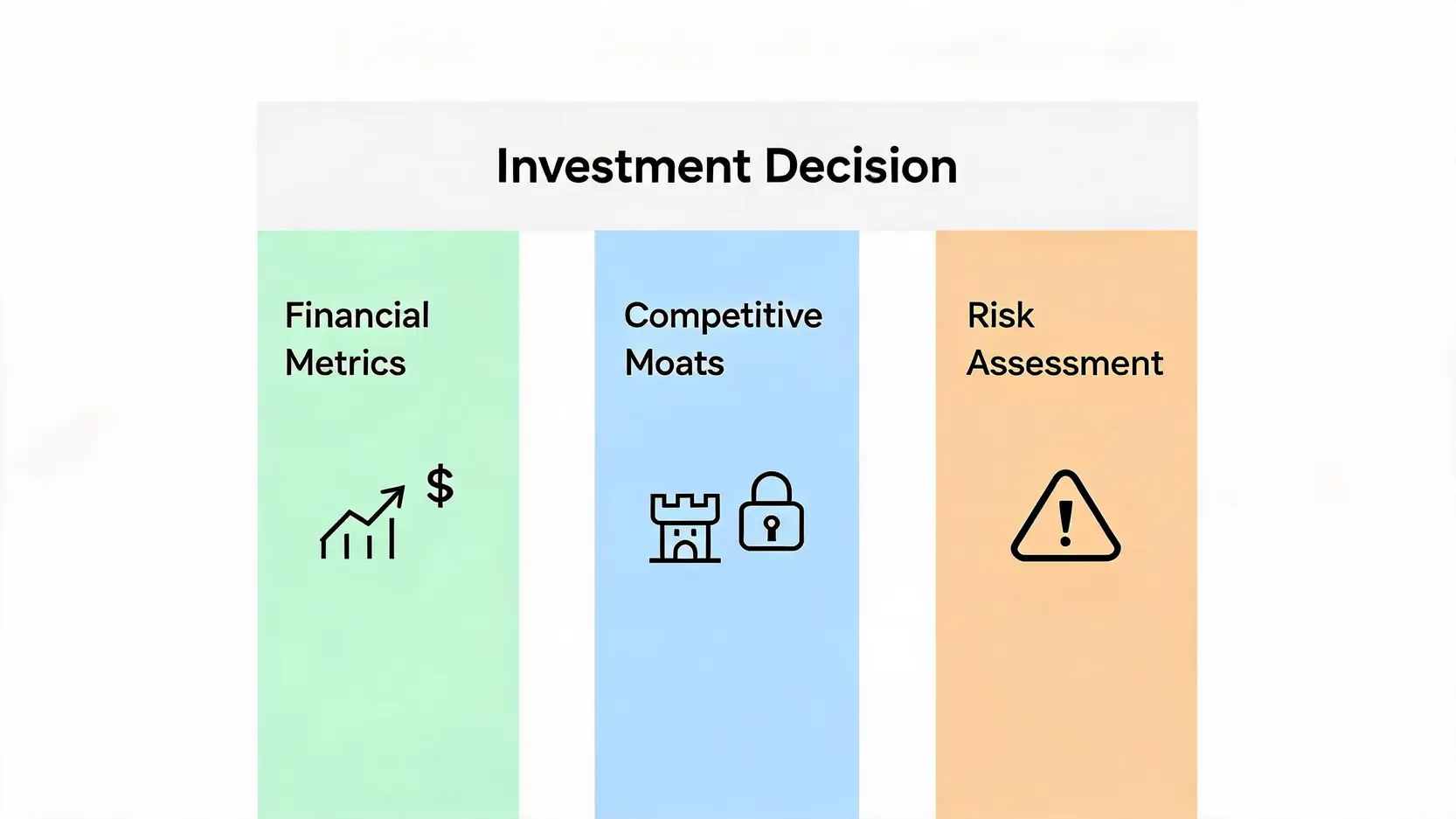 Investment Decision

Financial Metrics

$

Competitive Moats

Risk Assessment